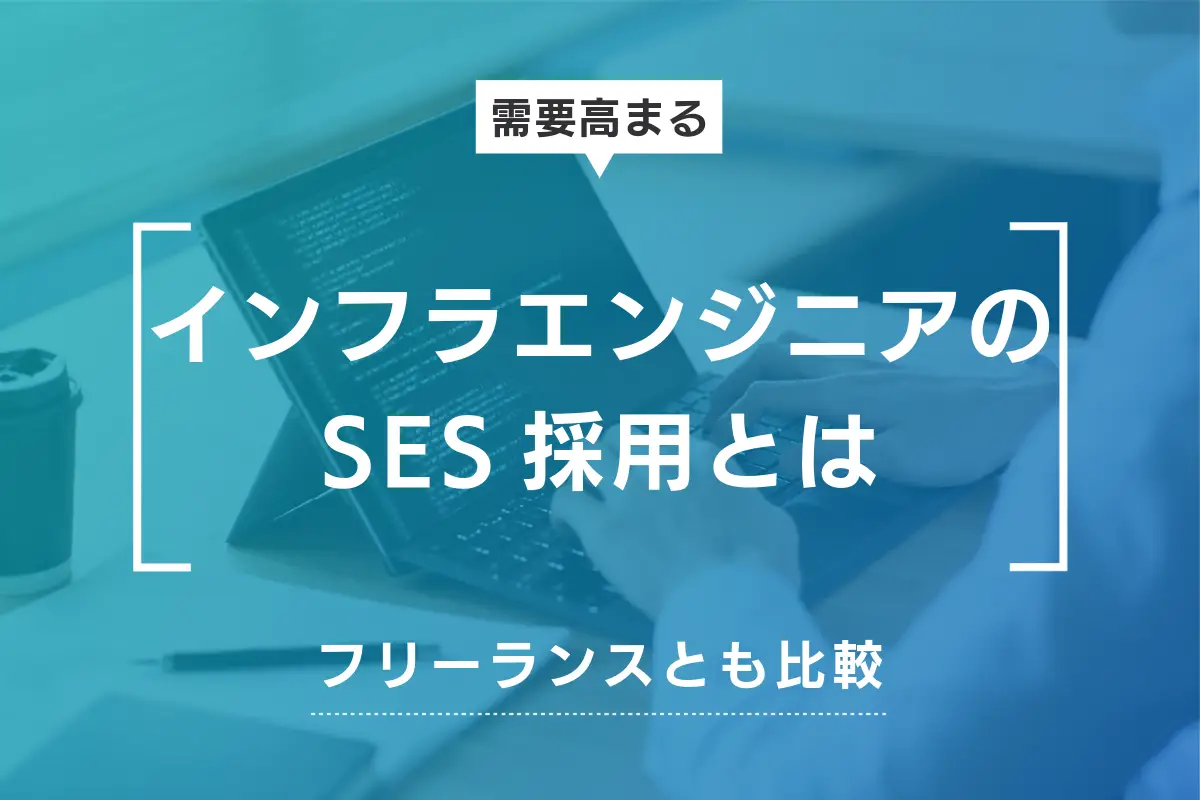 需要高まる

インフラエンジニアの
SES 採用とは

フリーランスとも比較